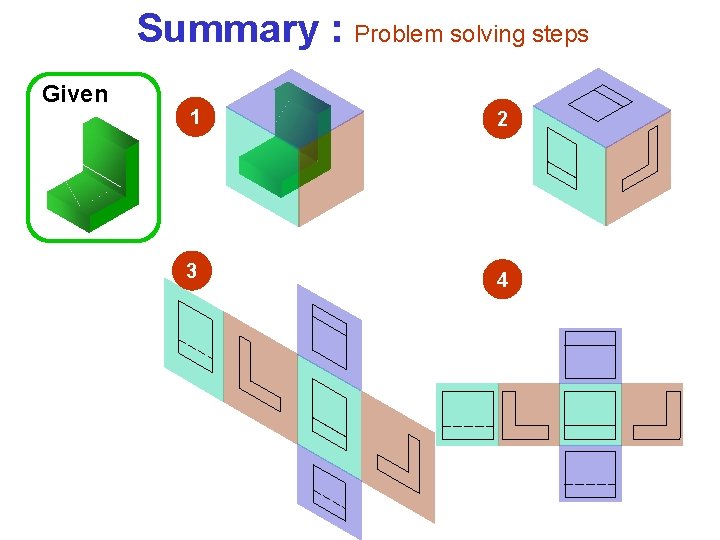 Summary : Problem solving steps

Given

1

2

3

4